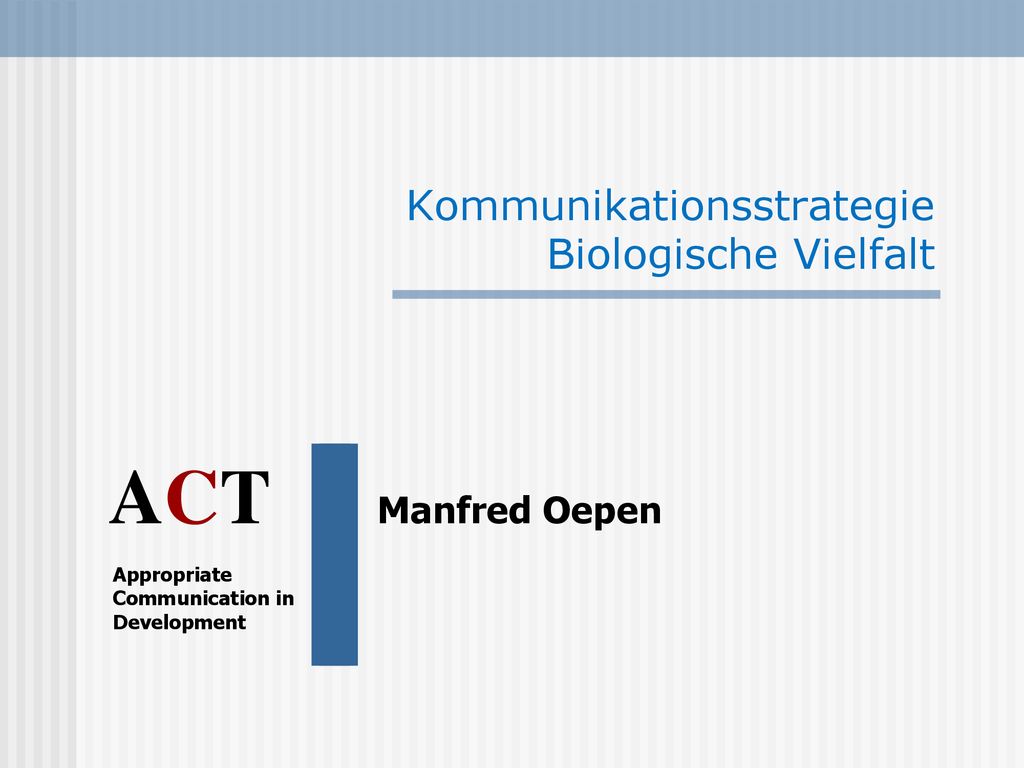 Kommunikationsstrategie Biologische Vielfalt

ACT

Appropriate Communication in Development

Manfred Oepen